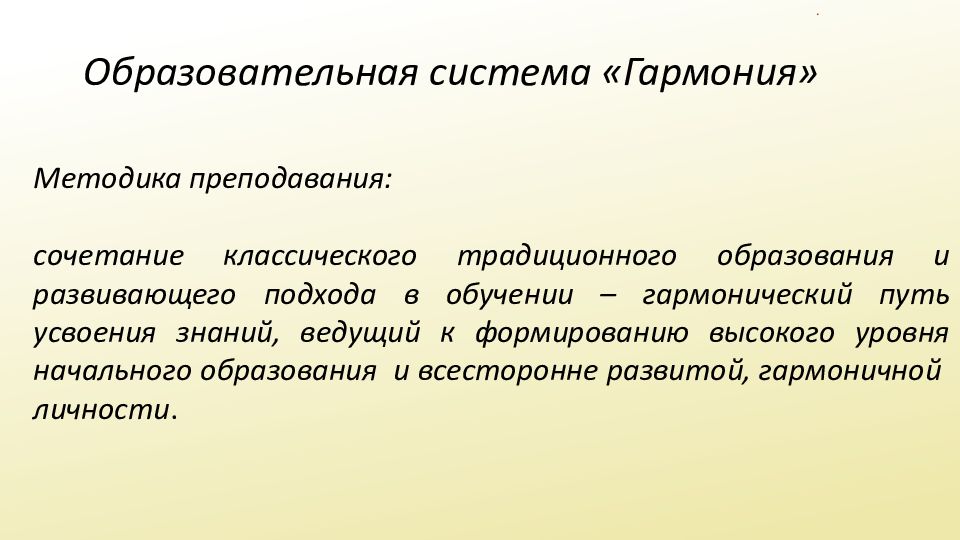 Образовательная система «Гармония»

Методика преподавания:

сочетание классического традиционного образования и развивающего подхода в обучении – гармонический путь усвоения знаний, ведущий к формированию высокого уровня начального образования и всесторонне развитой, гармоничной личности.